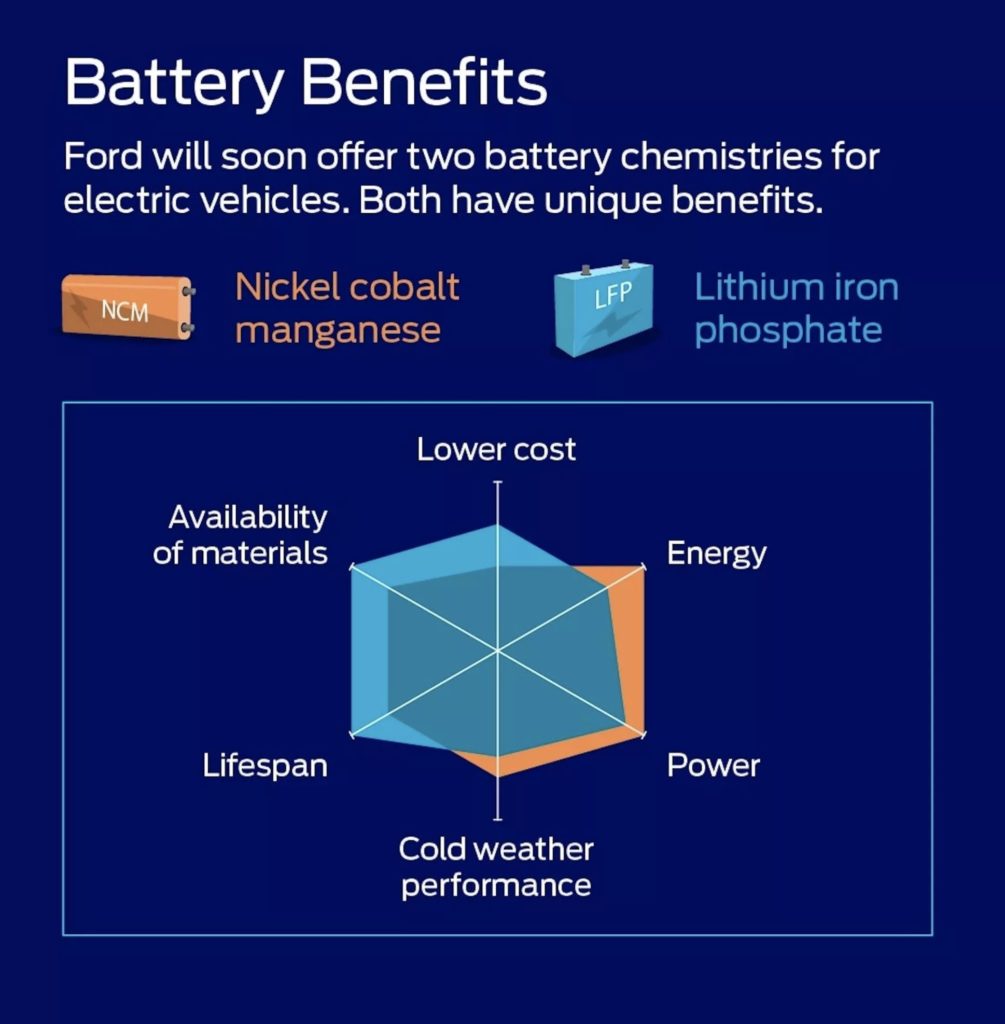 Battery Benefits

Ford will soon offer two battery chemistries for electric vehicles. Both have unique benefits.

NCM
Nickel cobalt manganese

LFP
Lithium iron phosphate

Lower cost
Availability of materials
Energy
Lifespan
Power
Cold weather performance